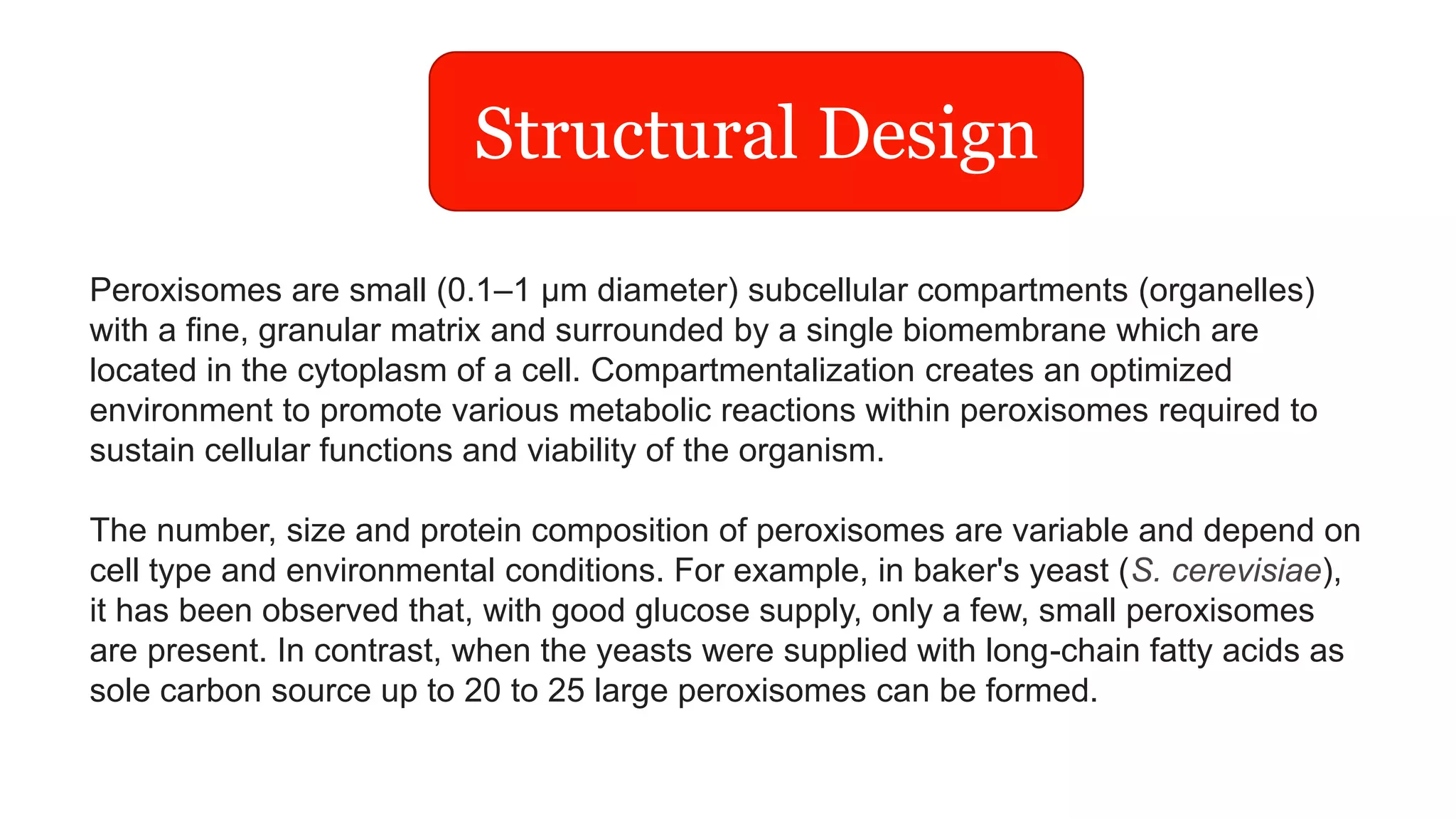 Structural Design

Peroxisomes are small (0.1–1 µm diameter) subcellular compartments (organelles) with a fine, granular matrix and surrounded by a single biomembrane which are located in the cytoplasm of a cell. Compartmentalization creates an optimized environment to promote various metabolic reactions within peroxisomes required to sustain cellular functions and viability of the organism.

The number, size and protein composition of peroxisomes are variable and depend on cell type and environmental conditions. For example, in baker's yeast (S. cerevisiae), it has been observed that, with good glucose supply, only a few, small peroxisomes are present. In contrast, when the yeasts were supplied with long-chain fatty acids as sole carbon source up to 20 to 25 large peroxisomes can be formed.